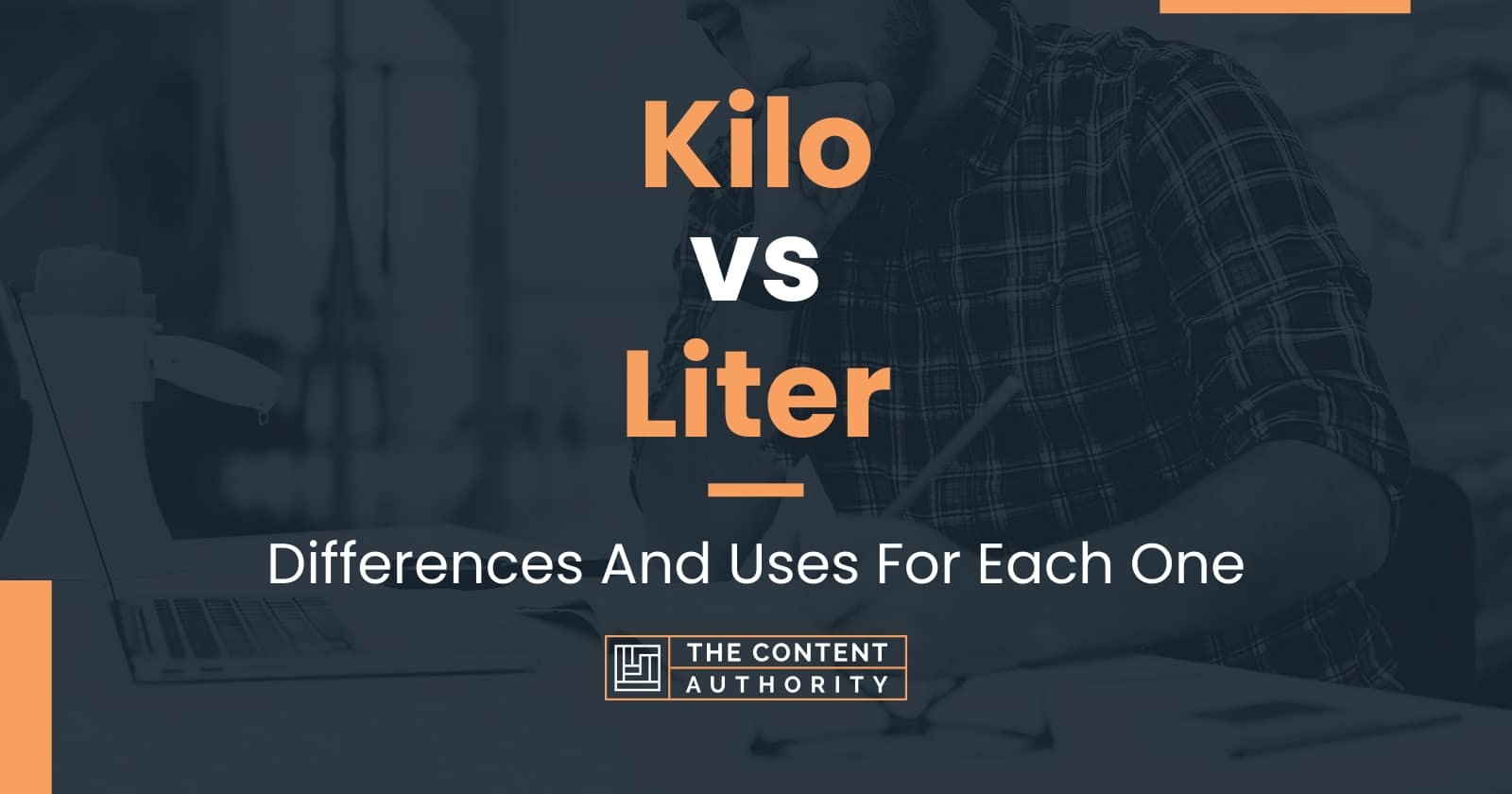 Kilo
vs
Liter

Differences And Uses For Each One

THE CONTENT AUTHORITY